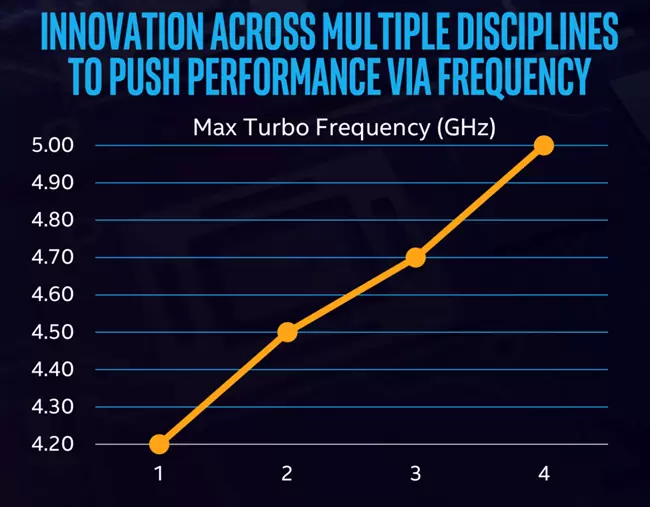 INNOVATION ACROSS MULTIPLE DISCIPLINES TO PUSH PERFORMANCE VIA FREQUENCY

Max Turbo Frequency (GHz)

5.00
4.90
4.80
4.70
4.60
4.50
4.40
4.30
4.20

1
2
3
4